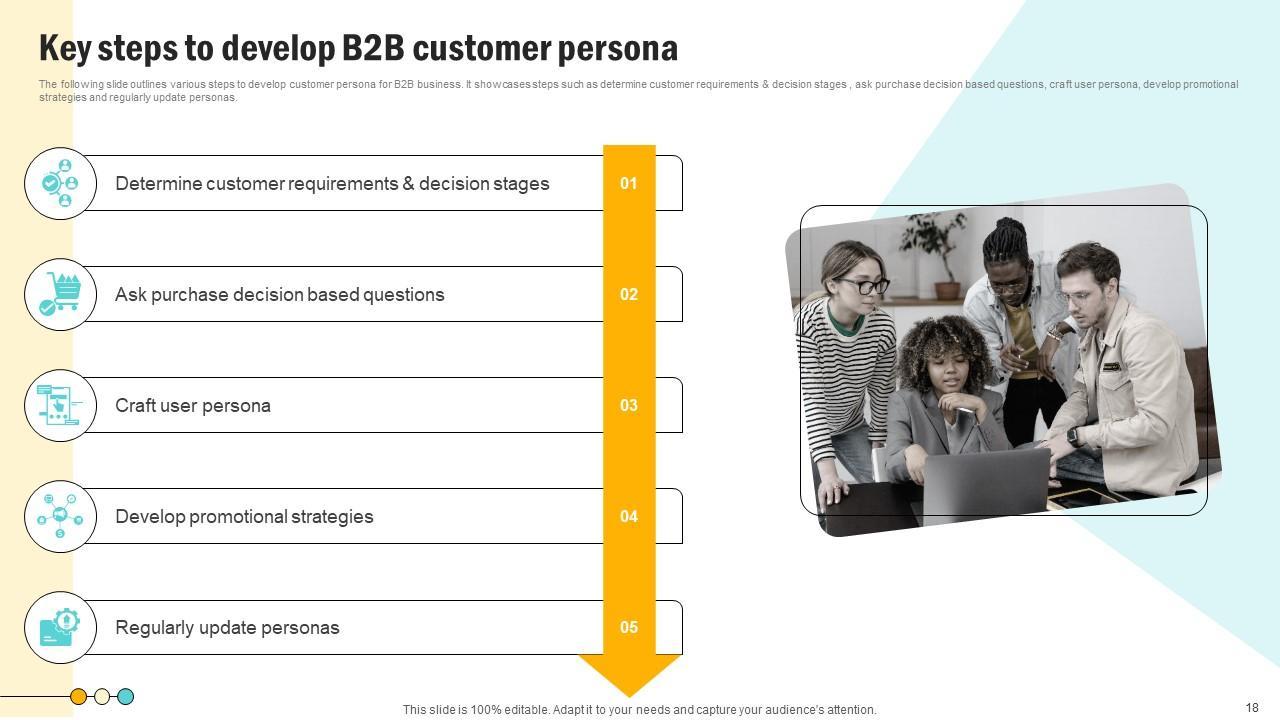 Key steps to develop B2B customer persona

The following slide outlines various steps to develop customer persona for B2B business. It showcases steps such as determine customer requirements & decision stages , ask purchase decision based questions, craft user persona, develop promotional strategies and regularly update personas.

Determine customer requirements & decision stages

01

Ask purchase decision based questions

02

Craft user persona

03

Develop promotional strategies

04

Regularly update personas

05

This slide is 100% editable. Adapt it to your needs and capture your audience's attention.

18